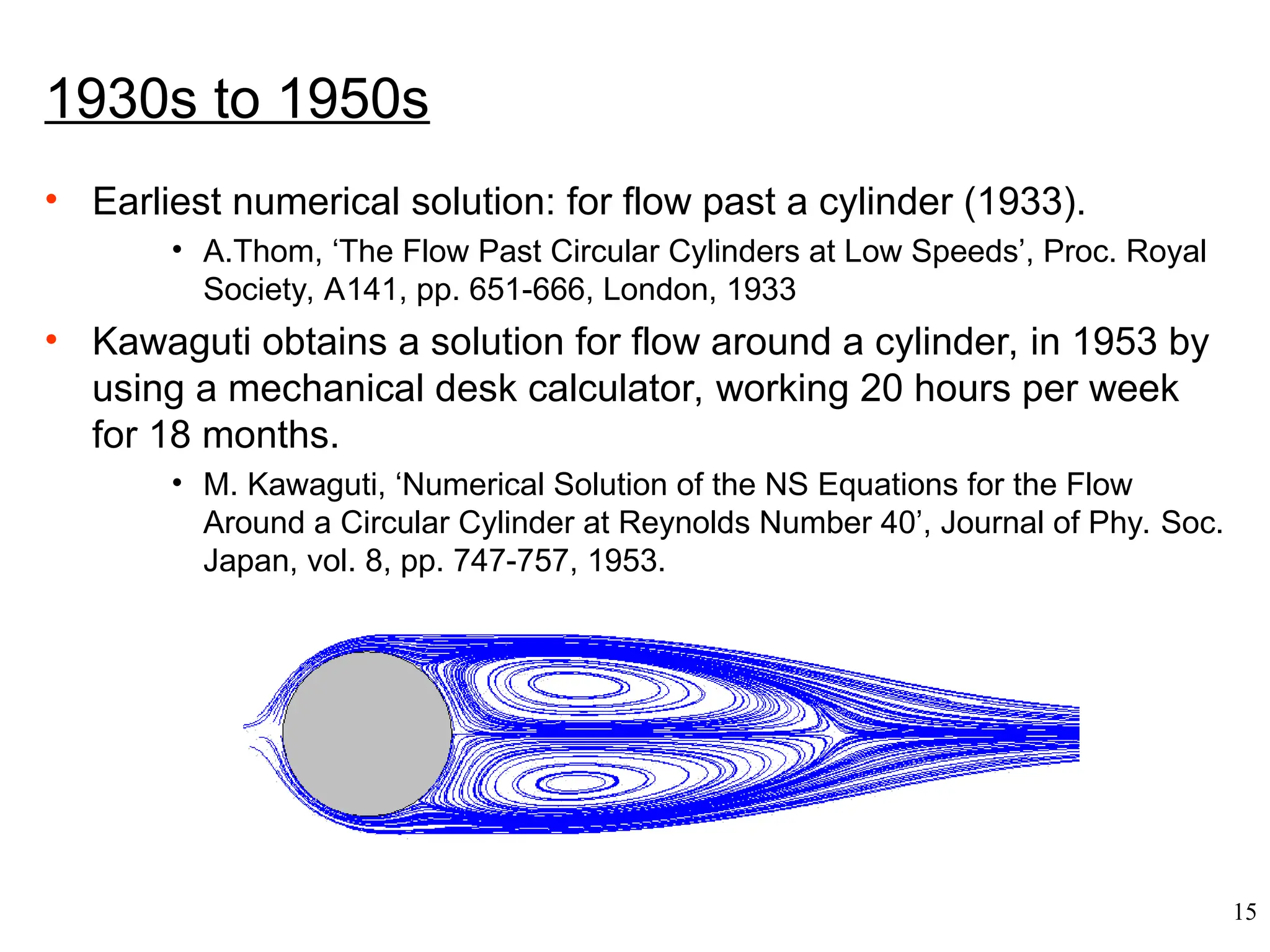 1930s to 1950s

• Earliest numerical solution: for flow past a cylinder (1933).

• A.Thom, ‘The Flow Past Circular Cylinders at Low Speeds’, Proc. Royal Society, A141, pp. 651-666, London, 1933

• Kawaguti obtains a solution for flow around a cylinder, in 1953 by using a mechanical desk calculator, working 20 hours per week for 18 months.

• M. Kawaguti, ‘Numerical Solution of the NS Equations for the Flow Around a Circular Cylinder at Reynolds Number 40’, Journal of Phy. Soc. Japan, vol. 8, pp. 747-757, 1953.

15